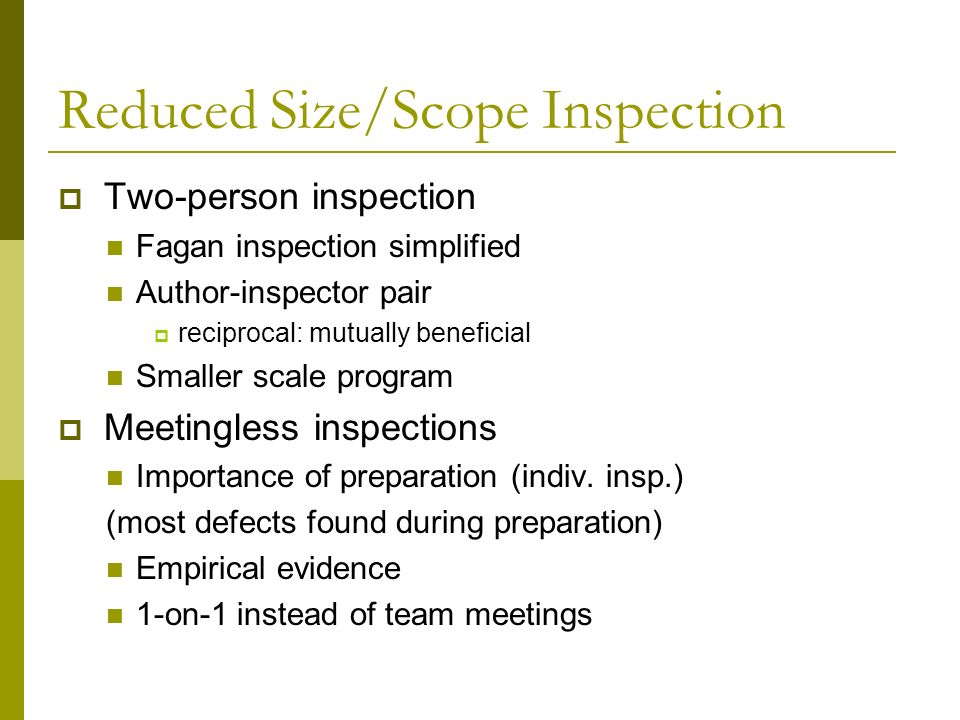 Reduced Size/Scope Inspection

Two-person inspection

Fagan inspection simplified

Author-inspector pair

reciprocal: mutually beneficial

Smaller scale program

Meetingless inspections

Importance of preparation (indiv. insp.)

(most defects found during preparation)

Empirical evidence

1-on-1 instead of team meetings